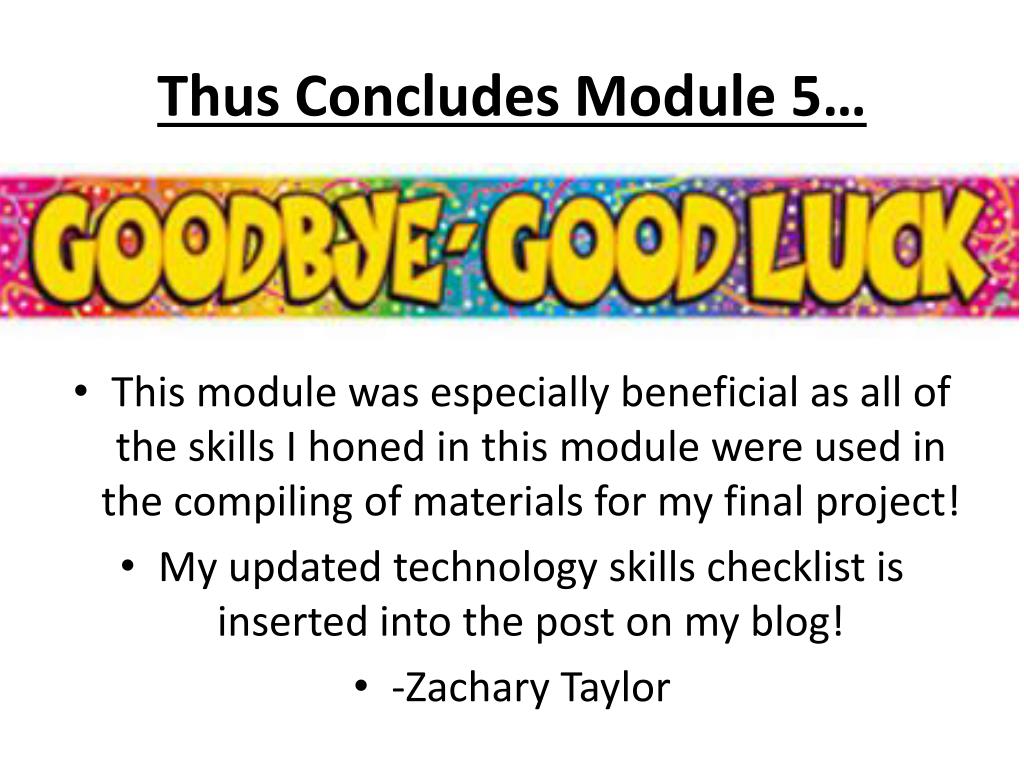 Thus Concludes Module 5…

GOODBYE - GOOD LUCK

• This module was especially beneficial as all of the skills I honed in this module were used in the compiling of materials for my final project!

• My updated technology skills checklist is inserted into the post on my blog!

• -Zachary Taylor